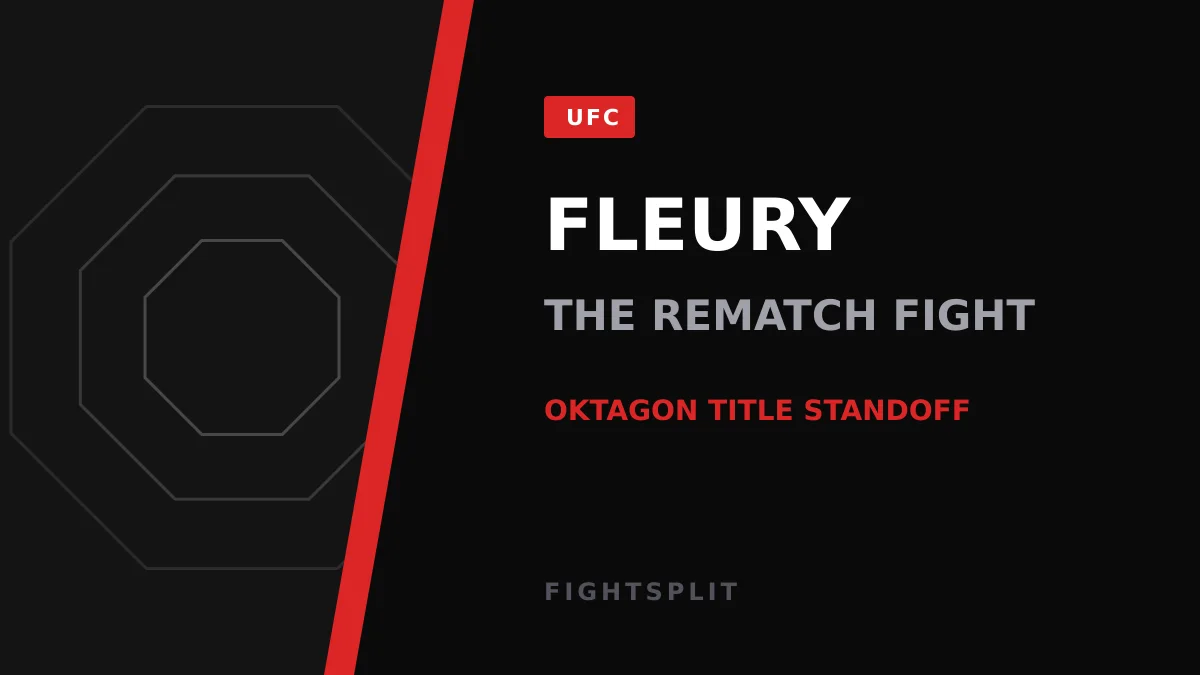 UFC

FLEURY

THE REMATCH FIGHT

OKTAGON TITLE STANDOFF

FIGHTSPLIT